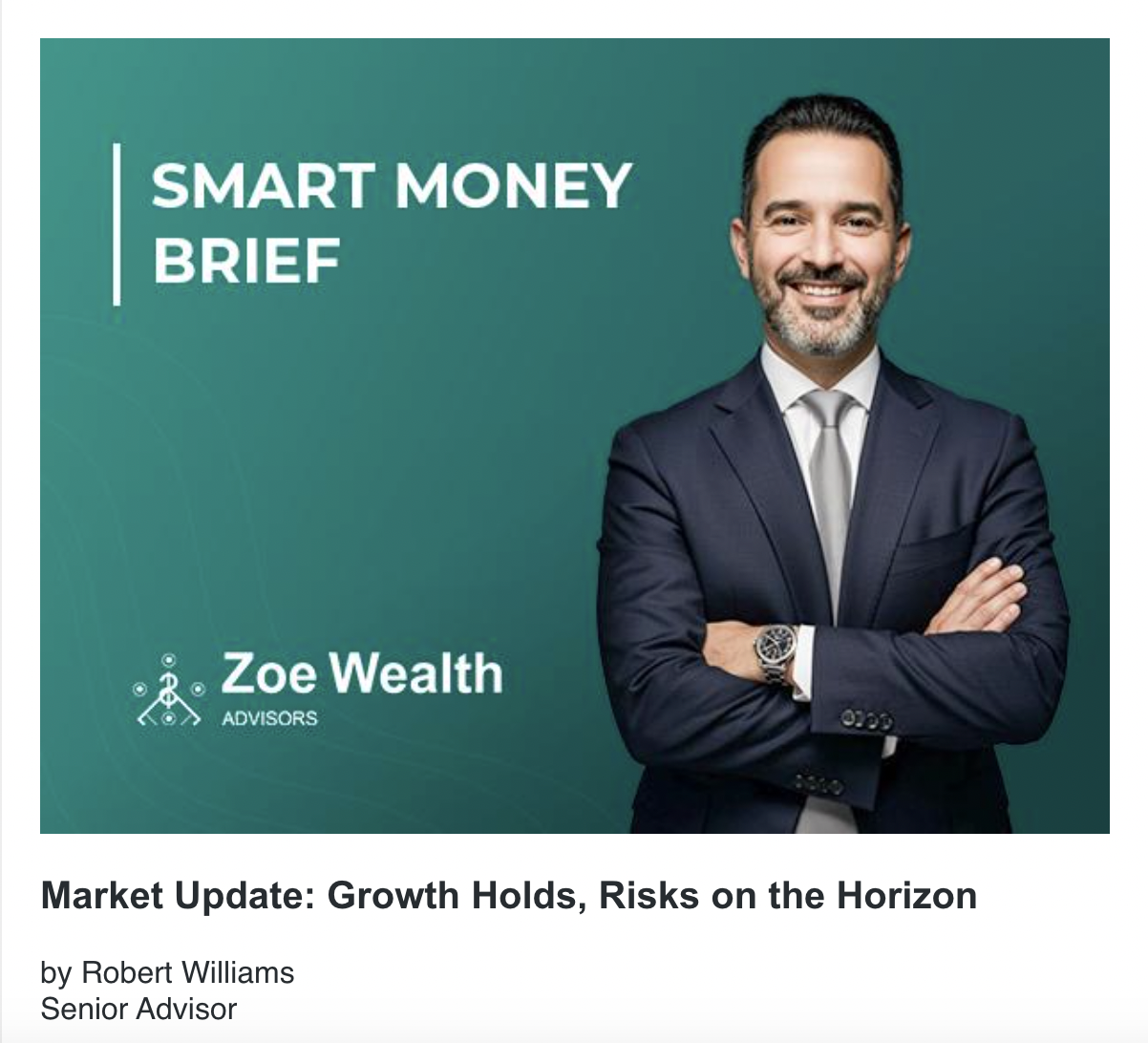 SMART MONEY BRIEF

Zoe Wealth
ADVISORS

Market Update: Growth Holds, Risks on the Horizon

by Robert Williams
Senior Advisor